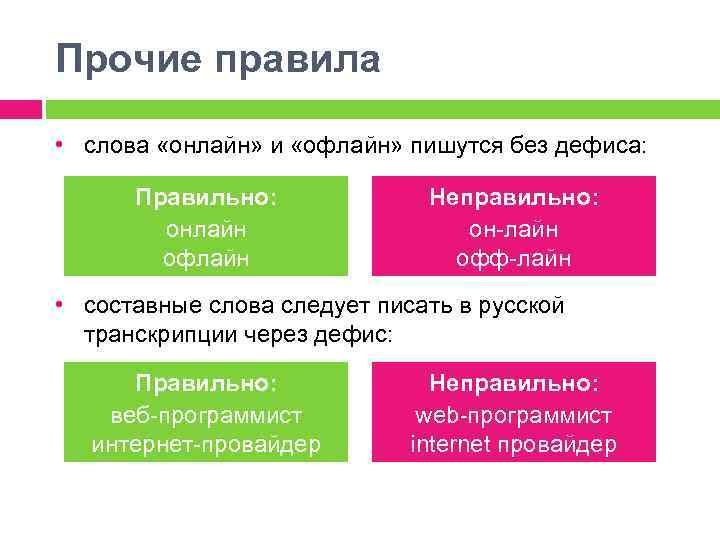 Прочие правила

• слова «онлайн» и «офлайн» пишутся без дефиса:

Правильно:
онлайн
офлайн

Неправильно:
он-лайн
офф-лайн

• составные слова следует писать в русской транскрипции через дефис:

Правильно:
веб-программист
интернет-провайдер

Неправильно:
web-программист
internet провайдер